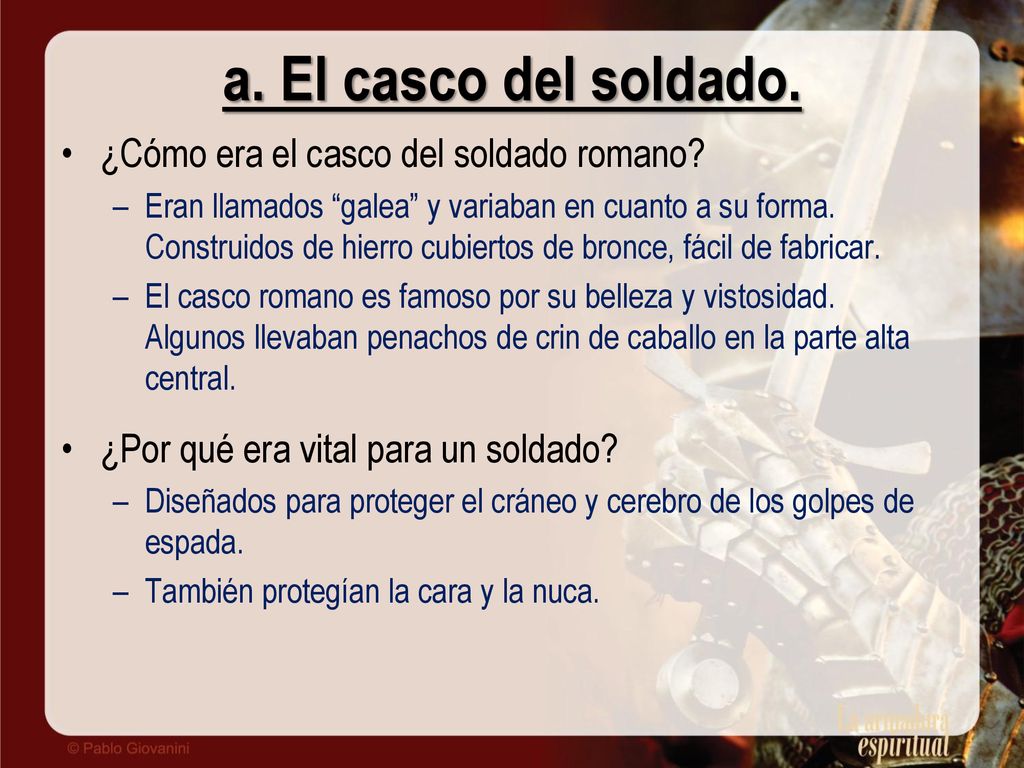 a. El casco del soldado.

• ¿Cómo era el casco del soldado romano?
– Eran llamados “galea” y variaban en cuanto a su forma. Construidos de hierro cubiertos de bronce, fácil de fabricar.
– El casco romano es famoso por su belleza y vistosidad. Algunos llevaban penachos de crin de caballo en la parte alta central.

• ¿Por qué era vital para un soldado?
– Diseñados para proteger el cráneo y cerebro de los golpes de espada.
– También protegían la cara y la nuca.

© Pablo Giovanini

La armadura espiritual